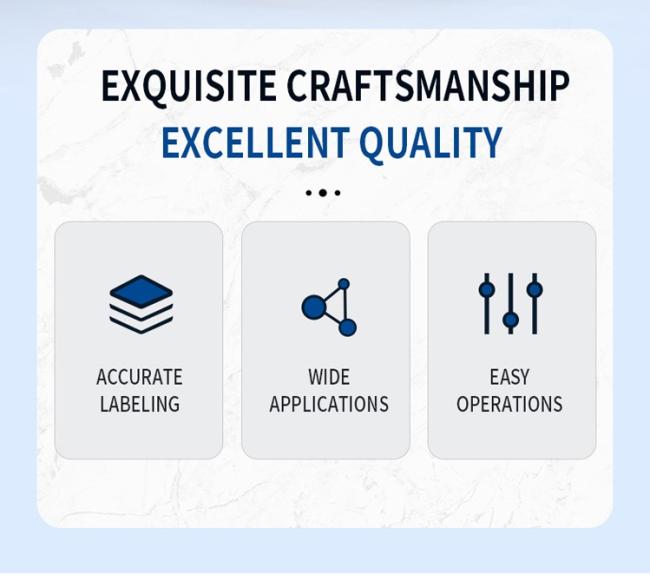 EXQUISITE CRAFTSMANSHIP
EXCELLENT QUALITY

ACCURATE LABELING

WIDE APPLICATIONS

EASY OPERATIONS